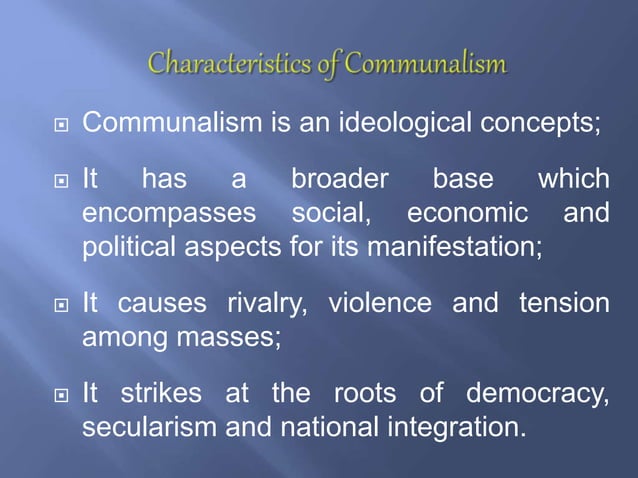 Characteristics of Communalism

Communalism is an ideological concepts;

It has a broader base which encompasses social, economic and political aspects for its manifestation;

It causes rivalry, violence and tension among masses;

It strikes at the roots of democracy, secularism and national integration.